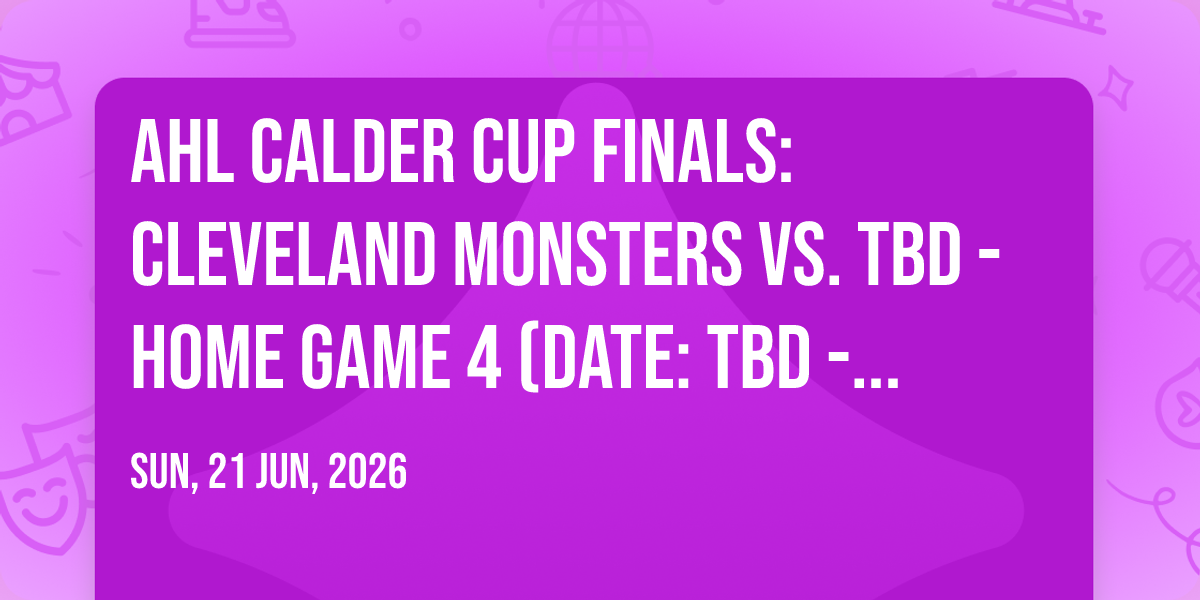 AHL CALDER CUP FINALS: CLEVELAND MONSTERS VS. TBD - HOME GAME 4 (DATE: TBD -...

SUN, 21 JUN, 2026